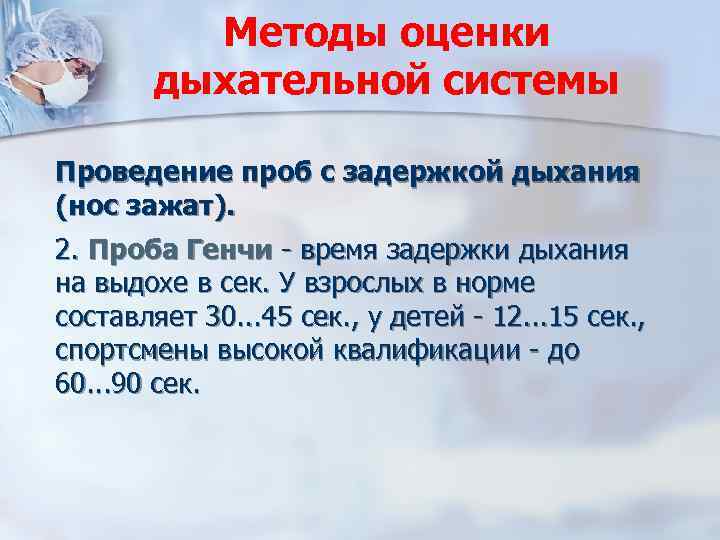 Методы оценки дыхательной системы

Проведение проб с задержкой дыхания (нос зажат).

2. Проба Генчи - время задержки дыхания на выдохе в сек. У взрослых в норме составляет 30...45 сек., у детей - 12...15 сек., спортсмены высокой квалификации - до 60...90 сек.